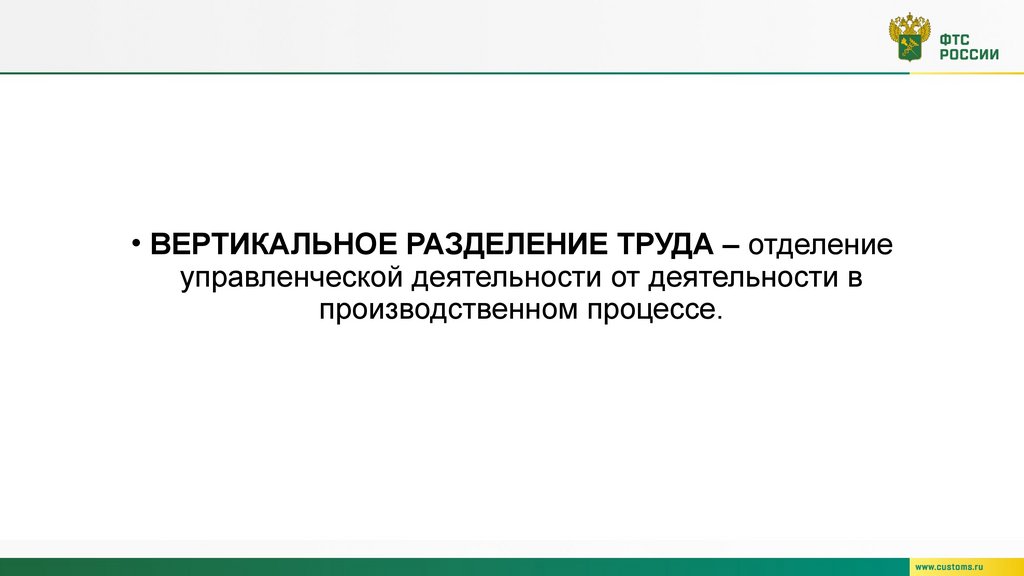 ФТС
РОССИИ

• ВЕРТИКАЛЬНОЕ РАЗДЕЛЕНИЕ ТРУДА – отделение управленческой деятельности от деятельности в производственном процессе.

www.customs.ru